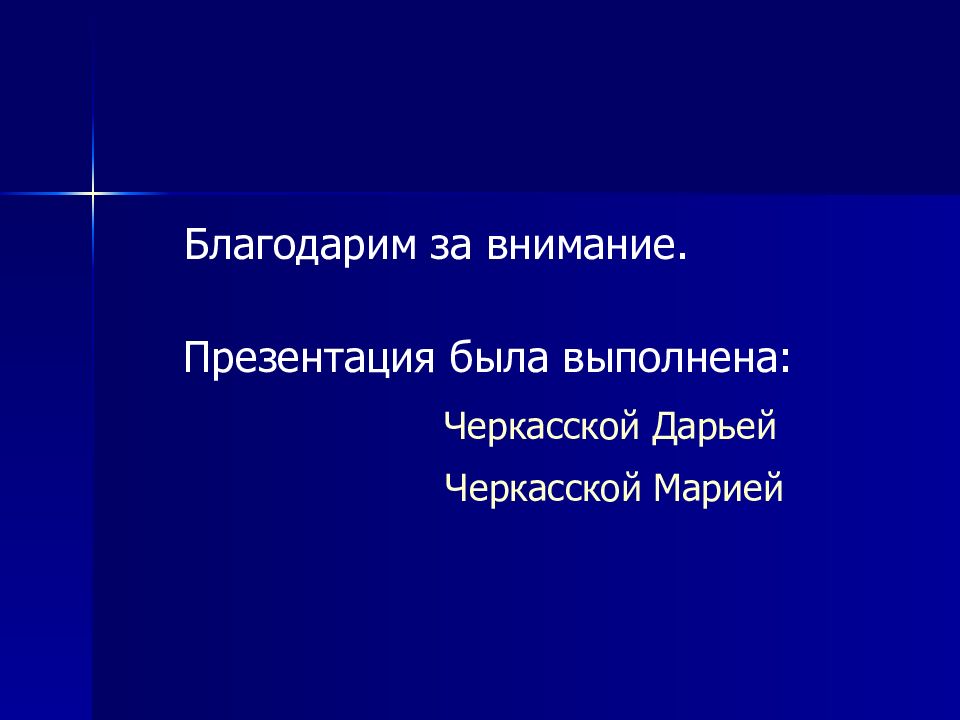 Благодарим за внимание.

Презентация была выполнена:

Черкасской Дарьей

Черкасской Марией